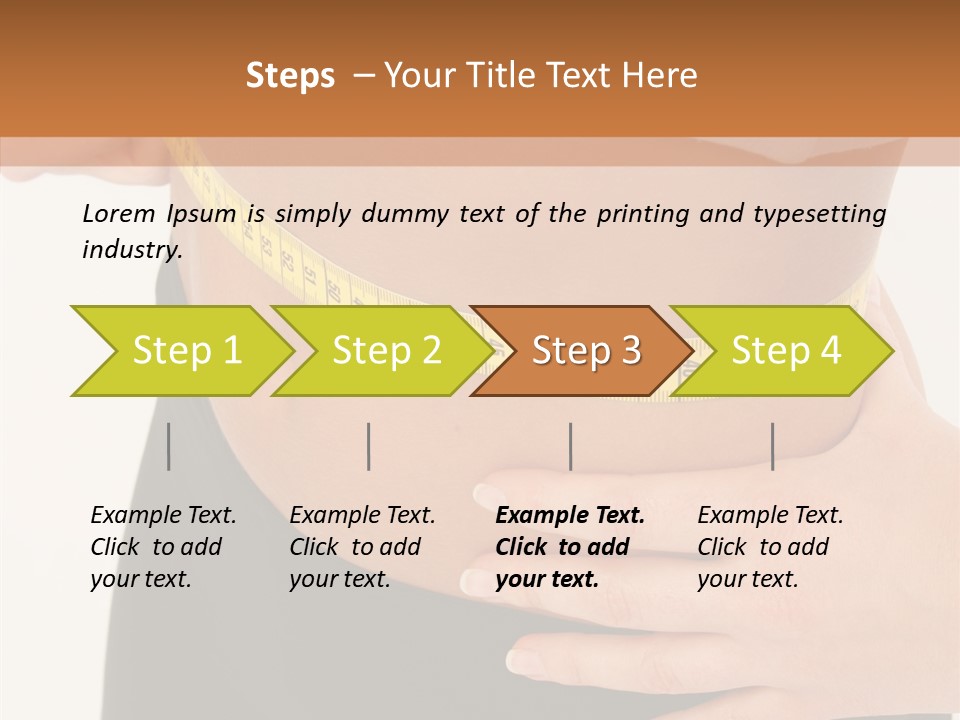 Steps – Your Title Text Here

Lorem Ipsum is simply dummy text of the printing and typesetting industry.

Step 1

Step 2

Step 3

Step 4

Example Text. Click to add your text.

Example Text. Click to add your text.

Example Text. Click to add your text.

Example Text. Click to add your text.